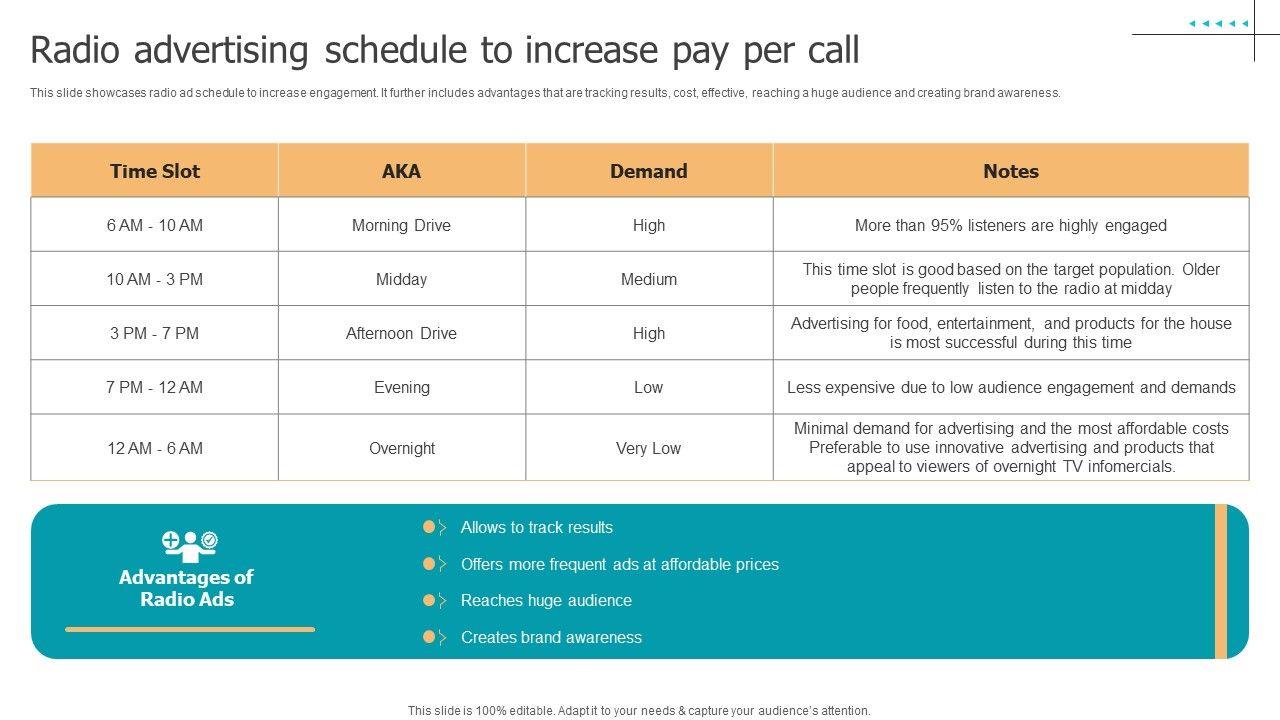 Radio advertising schedule to increase pay per call

This slide showcases radio ad schedule to increase engagement. It further includes advantages that are tracking results, cost, effective, reaching a huge audience and creating brand awareness.

| Time Slot | AKA | Demand | Notes |
|---|---|---|---|
| 6 AM - 10 AM | Morning Drive | High | More than 95% listeners are highly engaged |
| 10 AM - 3 PM | Midday | Medium | This time slot is good based on the target population. Older people frequently listen to the radio at midday |
| 3 PM - 7 PM | Afternoon Drive | High | Advertising for food, entertainment, and products for the house is most successful during this time |
| 7 PM - 12 AM | Evening | Low | Less expensive due to low audience engagement and demands |
| 12 AM - 6 AM | Overnight | Very Low | Minimal demand for advertising and the most affordable costs Preferable to use innovative advertising and products that appeal to viewers of overnight TV infomercials. |

Advantages of Radio Ads

Allows to track results

Offers more frequent ads at affordable prices

Reaches huge audience

Creates brand awareness

This slide is 100% editable. Adapt it to your needs & capture your audience's attention.